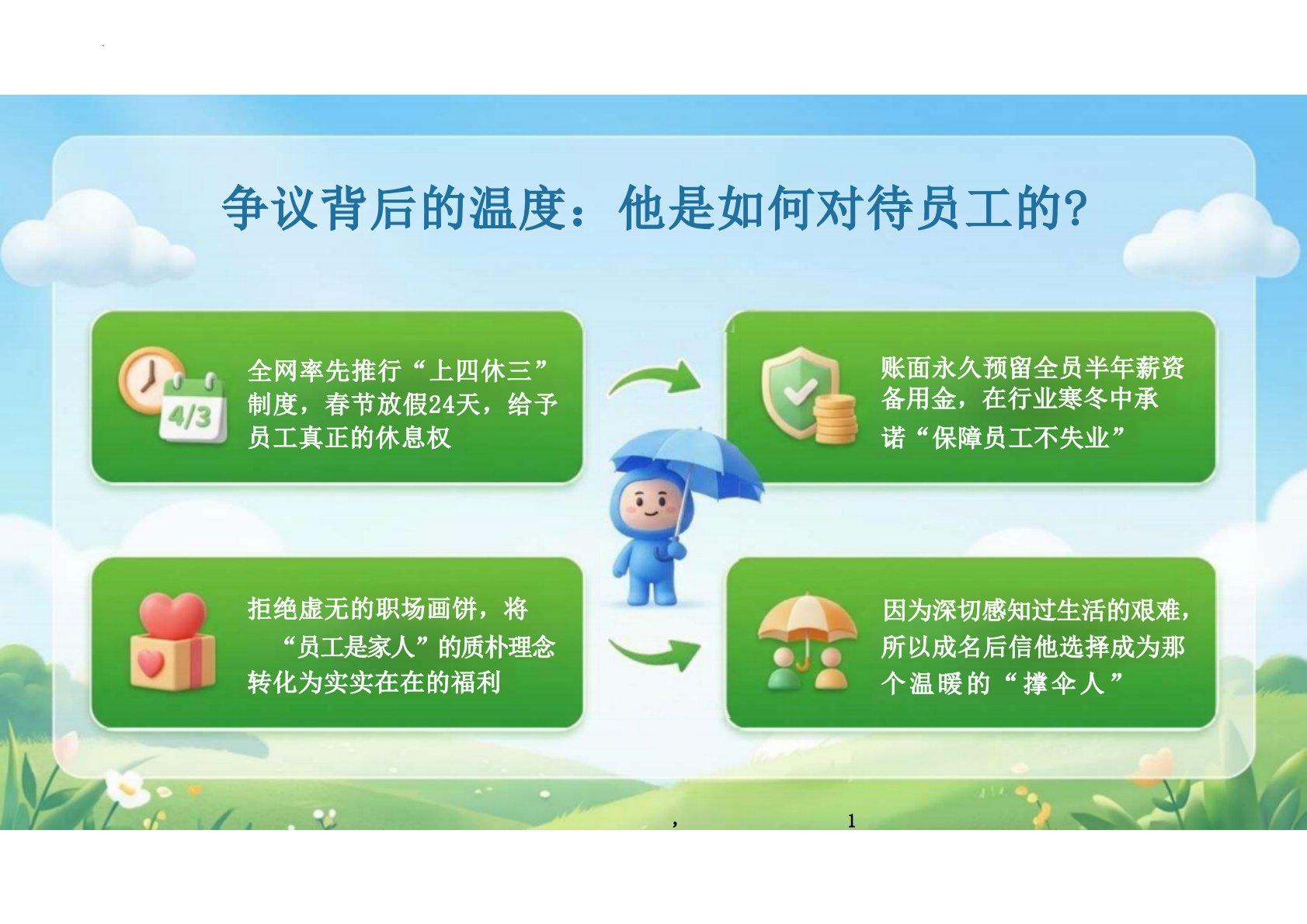 争议背后的温度：他是如何对待员工的?

4/3

全网率先推行“上四休三”制度，春节放假24天，给予员工真正的休息权

账面永久预留全员半年薪资备用金，在行业寒冬中承诺“保障员工不失业”

拒绝虚无的职场画饼，将“员工是家人”的质朴理念转化为实实在在的福利

因为深切感知过生活的艰难，所以成名后信他选择成为那个温暖的“撑伞人”

,  1